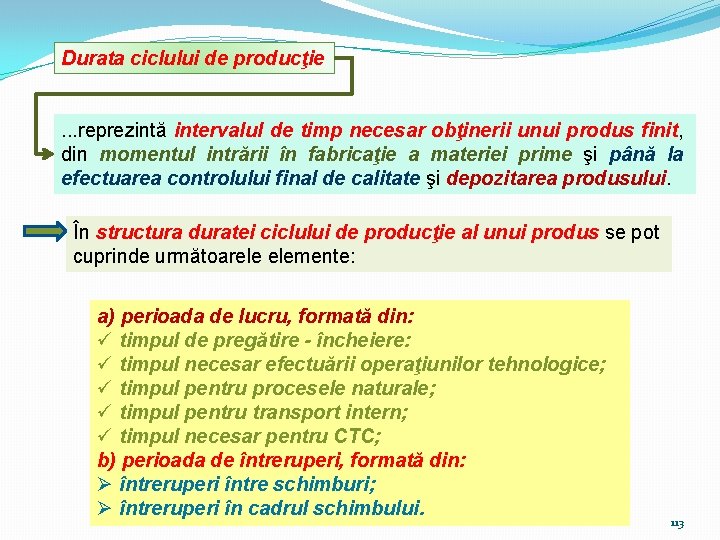 Durata ciclului de producţie

...reprezintă intervalul de timp necesar obţinerii unui produs finit, din momentul intrării în fabricaţie a materiei prime şi până la efectuarea controlului final de calitate şi depozitarea produsului.

În structura duratei ciclului de producţie al unui produs se pot cuprinde următoarele elemente:

a) perioada de lucru, formată din:
✓ timpul de pregătire - încheiere:
✓ timpul necesar efectuării operaţiunilor tehnologice;
✓ timpul pentru procesele naturale;
✓ timpul pentru transport intern;
✓ timpul necesar pentru CTC;
b) perioada de întreruperi, formată din:
➢ întreruperi între schimburi;
➢ întreruperi în cadrul schimbului.

113